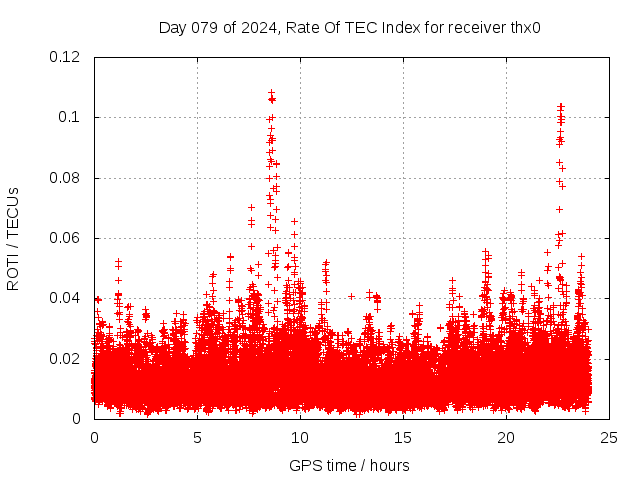 Day 079 of 2024, Rate Of TEC Index for receiver thx0

ROTI / TECUs

0.12
0.1
0.08
0.06
0.04
0.02
0

0
5
10
15
20
25

GPS time / hours